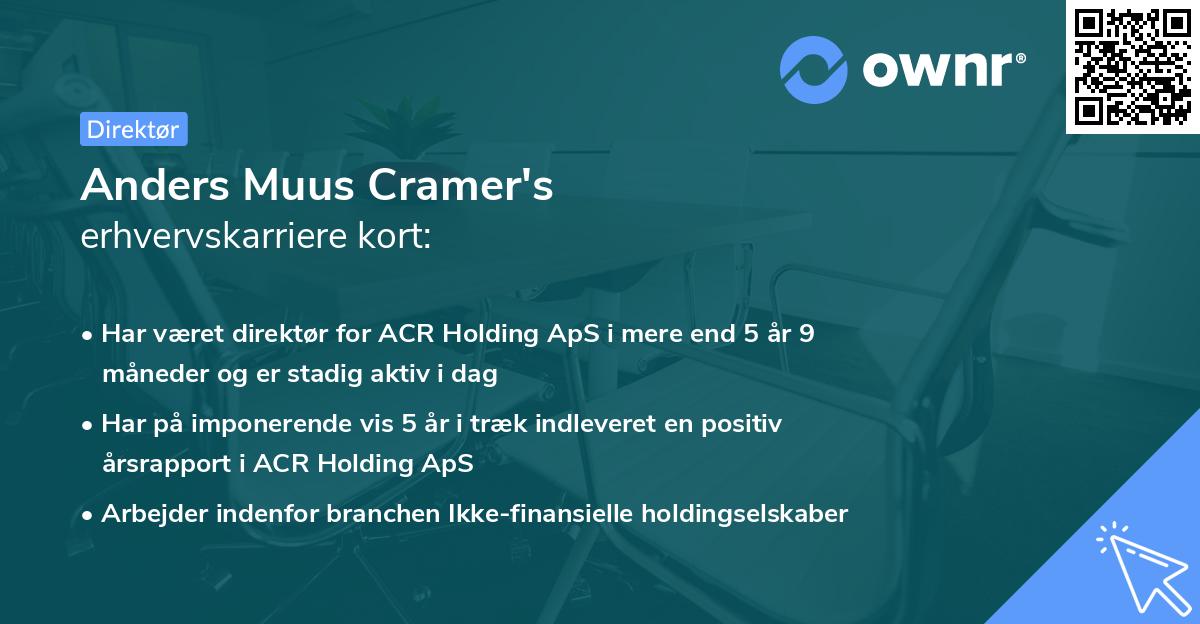 ownr®

Direktør

Anders Muus Cramer's
erhvervskarriere kort:

• Har været direktør for ACR Holding ApS i mere end 5 år 9 måneder og er stadig aktiv i dag

• Har på imponerende vis 5 år i træk indleveret en positiv årsrapport i ACR Holding ApS

• Arbejder indenfor branchen Ikke-finansielle holdingselskaber